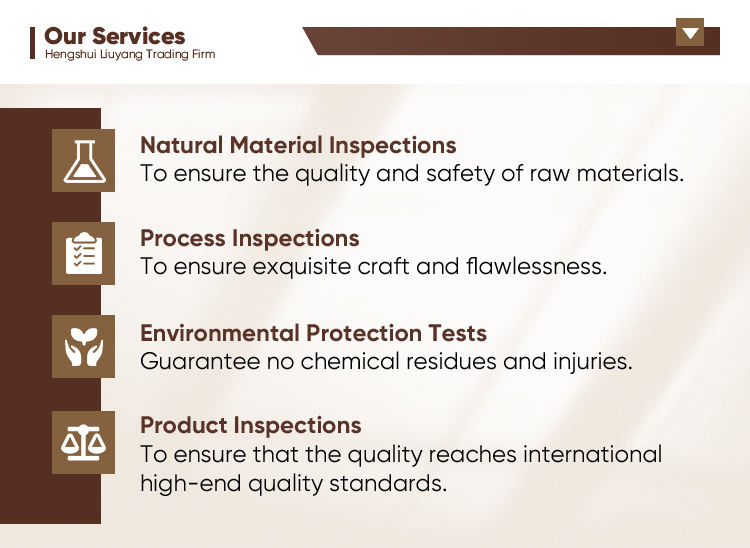 Our Services
Hengshui Liuyang Trading Firm

Natural Material Inspections
To ensure the quality and safety of raw materials.

Process Inspections
To ensure exquisite craft and flawlessness.

Environmental Protection Tests
Guarantee no chemical residues and injuries.

Product Inspections
To ensure that the quality reaches international high-end quality standards.